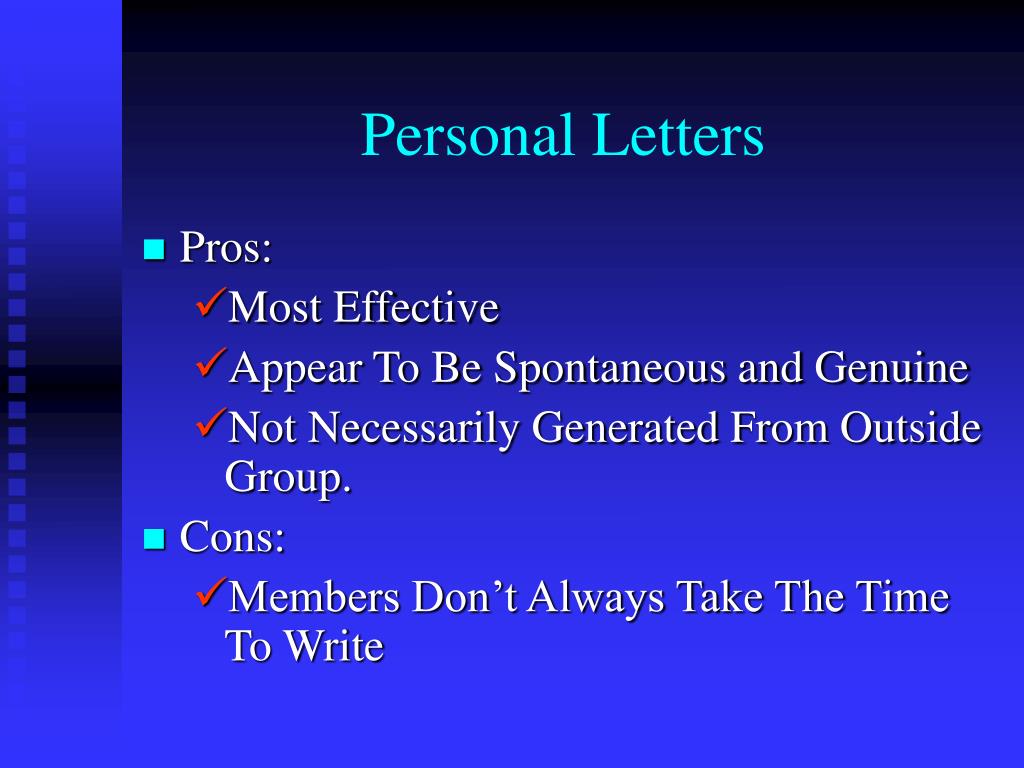 Personal Letters

■ Pros:
✓Most Effective
✓Appear To Be Spontaneous and Genuine
✓Not Necessarily Generated From Outside Group.

■ Cons:
✓Members Don’t Always Take The Time To Write